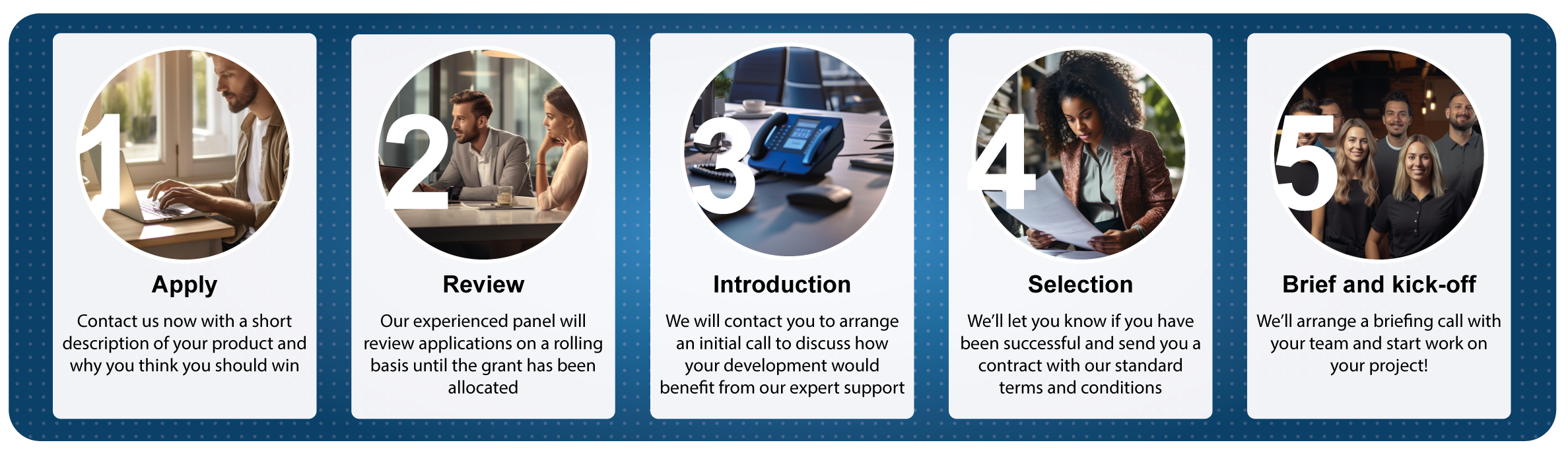 1

Apply

Contact us now with a short description of your product and why you think you should win

2

Review

Our experienced panel will review applications on a rolling basis until the grant has been allocated

3

Introduction

We will contact you to arrange an initial call to discuss how your development would benefit from our expert support

4

Selection

We'll let you know if you have been successful and send you a contract with our standard terms and conditions

5

Brief and kick-off

We'll arrange a briefing call with your team and start work on your project!